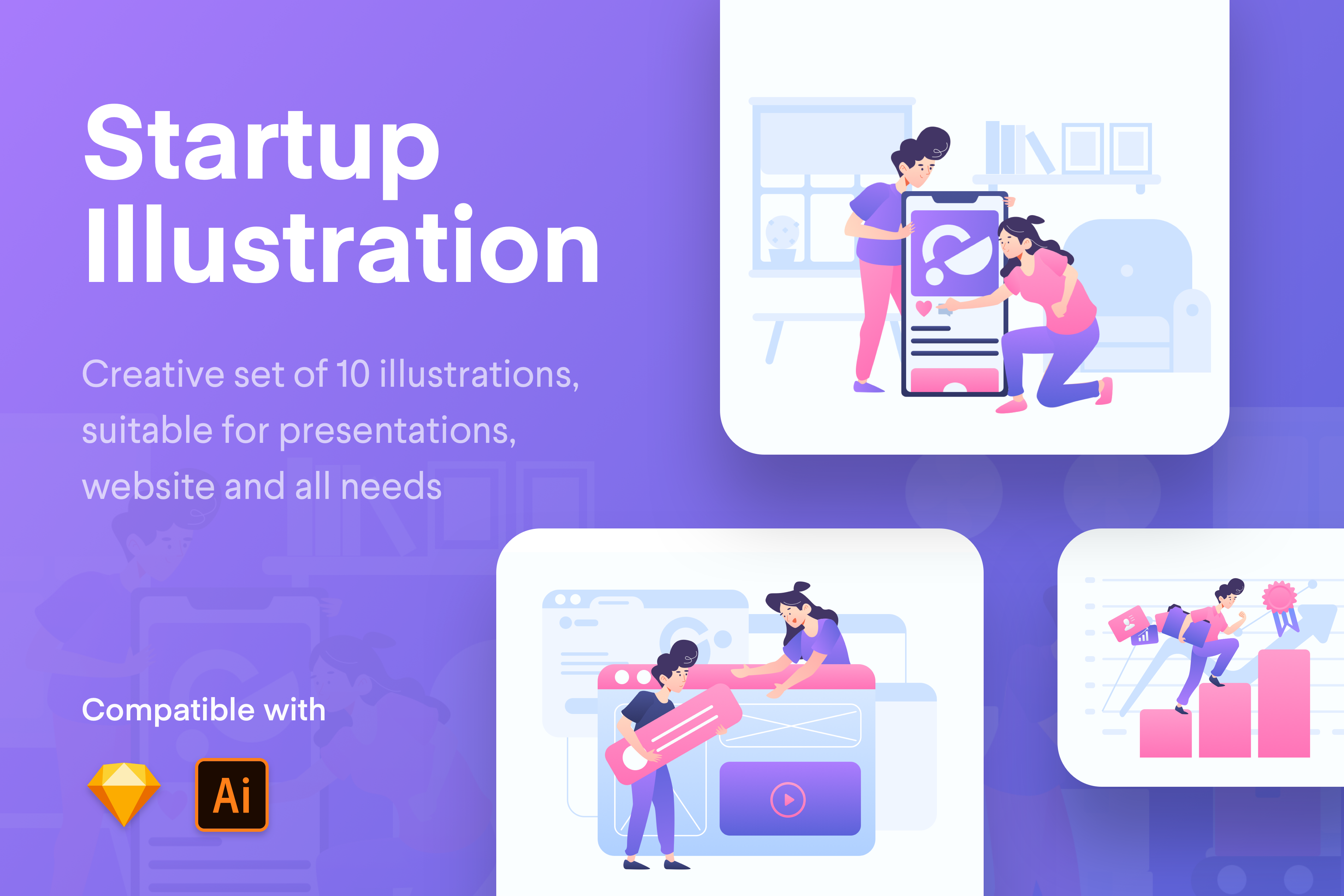 Startup Illustration

Creative set of 10 illustrations, suitable for presentations, website and all needs

Compatible with

Ai